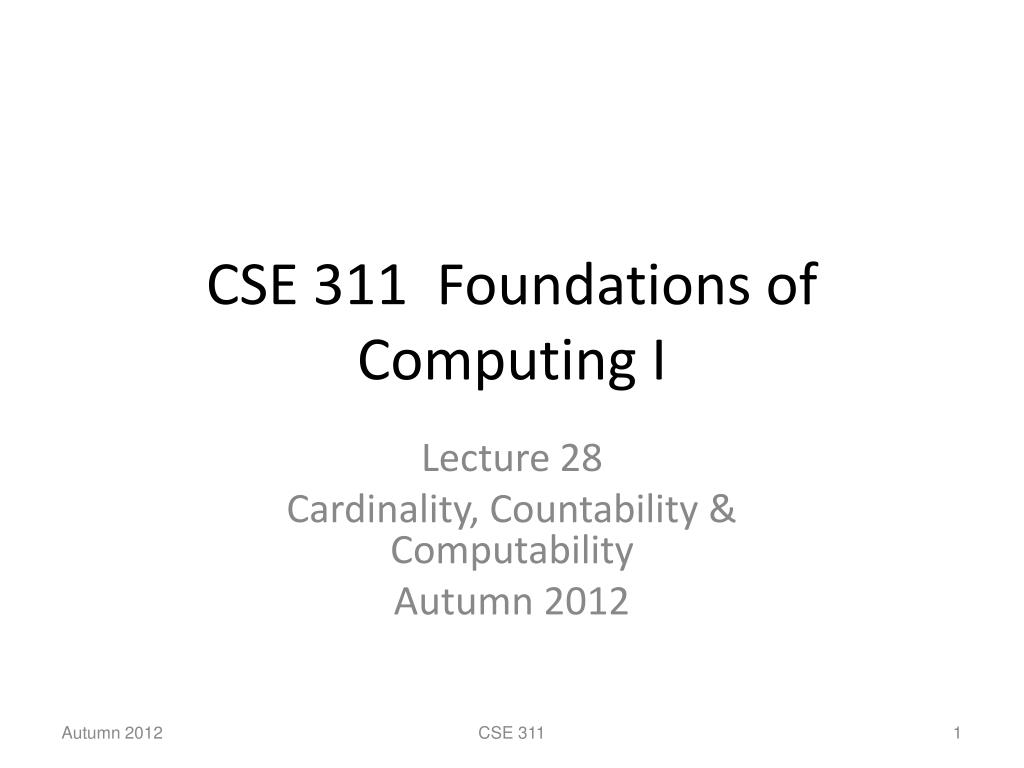 CSE 311  Foundations of Computing I

Lecture 28
Cardinality, Countability & Computability
Autumn 2012

Autumn 2012
CSE 311
1